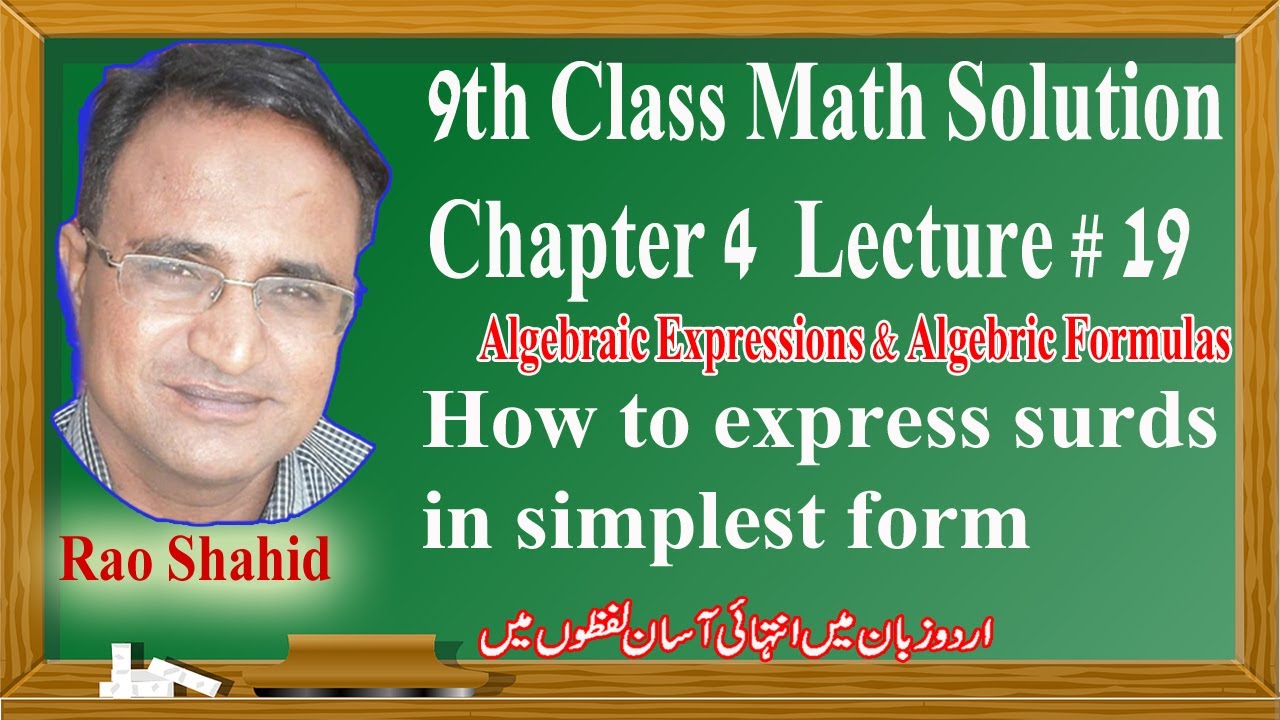 9th Class Math Solution

Chapter 4 Lecture # 19

Algebraic Expressions & Algebric Formulas

How to express surds in simplest form

Rao Shahid

اردو زبان میں انتہائی آسان لفظوں میں